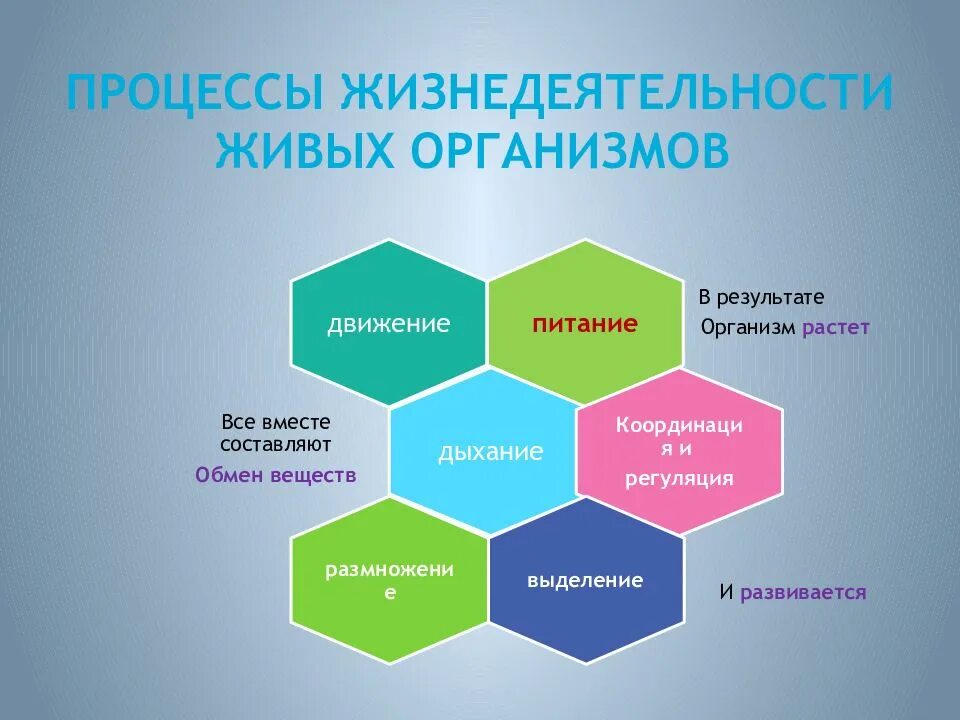 ПРОЦЕССЫ ЖИЗНЕДЕЯТЕЛЬНОСТИ ЖИВЫХ ОРГАНИЗМОВ

движение

питание

В результате
Организм растет

Все вместе составляют
Обмен веществ

дыхание

Координация и регуляция

размножение

выделение

И развивается